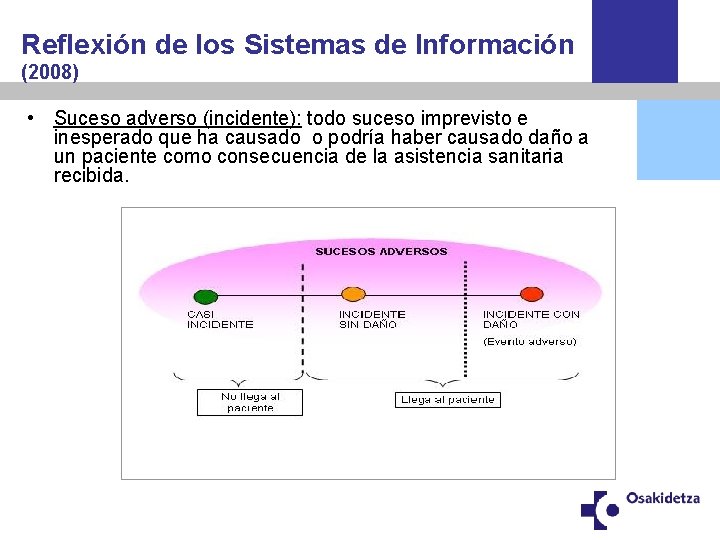 Reflexión de los Sistemas de Información (2008)

• Suceso adverso (incidente): todo suceso imprevisto e inesperado que ha causado o podría haber causado daño a un paciente como consecuencia de la asistencia sanitaria recibida.

SUCESOS ADVERSOS

CASI INCIDENTE

INCIDENTE SIN DAÑO

INCIDENTE CON DAÑO

(Evento adverso)

No llega al paciente

Llega al paciente

Osakidetza